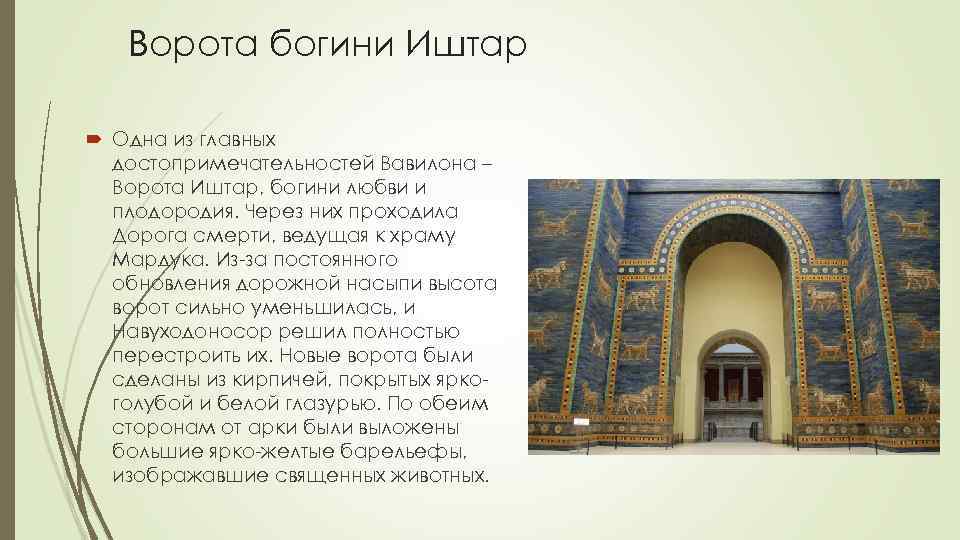 Ворота богини Иштар

Одна из главных достопримечательностей Вавилона – Ворота Иштар, богини любви и плодородия. Через них проходила Дорога смерти, ведущая к храму Мардука. Из-за постоянного обновления дорожной насыпи высота ворот сильно уменьшилась, и Навуходоносор решил полностью перестроить их. Новые ворота были сделаны из кирпичей, покрытых ярко-голубой и белой глазурью. По обеим сторонам от арки были выложены большие ярко-желтые барельефы, изображавшие священных животных.